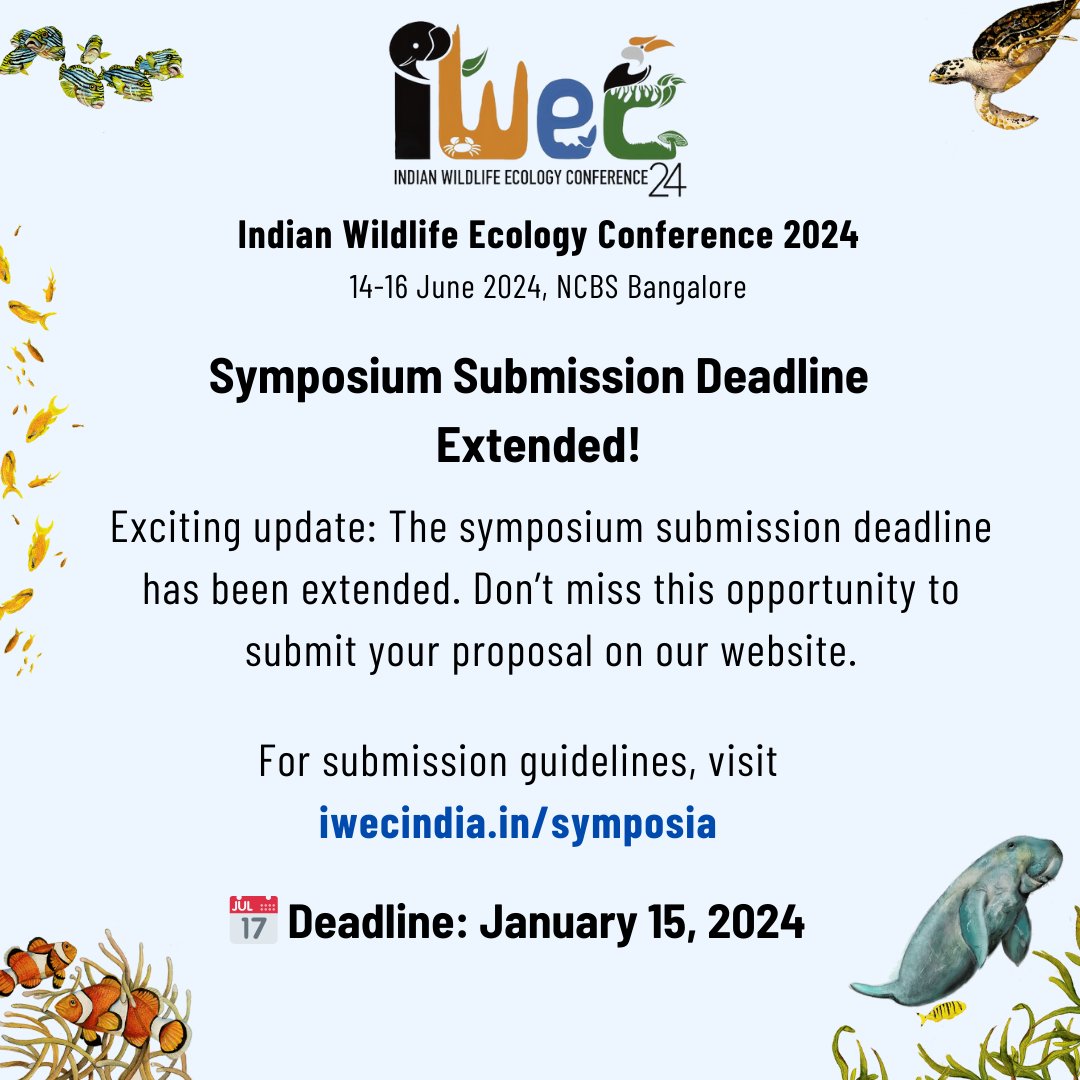 iwec
INDIAN WILDLIFE ECOLOGY CONFERENCE 24

Indian Wildlife Ecology Conference 2024
14-16 June 2024, NCBS Bangalore

Symposium Submission Deadline Extended!

Exciting update: The symposium submission deadline has been extended. Don't miss this opportunity to submit your proposal on our website.

For submission guidelines, visit
iwecindia.in/symposia

JUL 17 Deadline: January 15, 2024